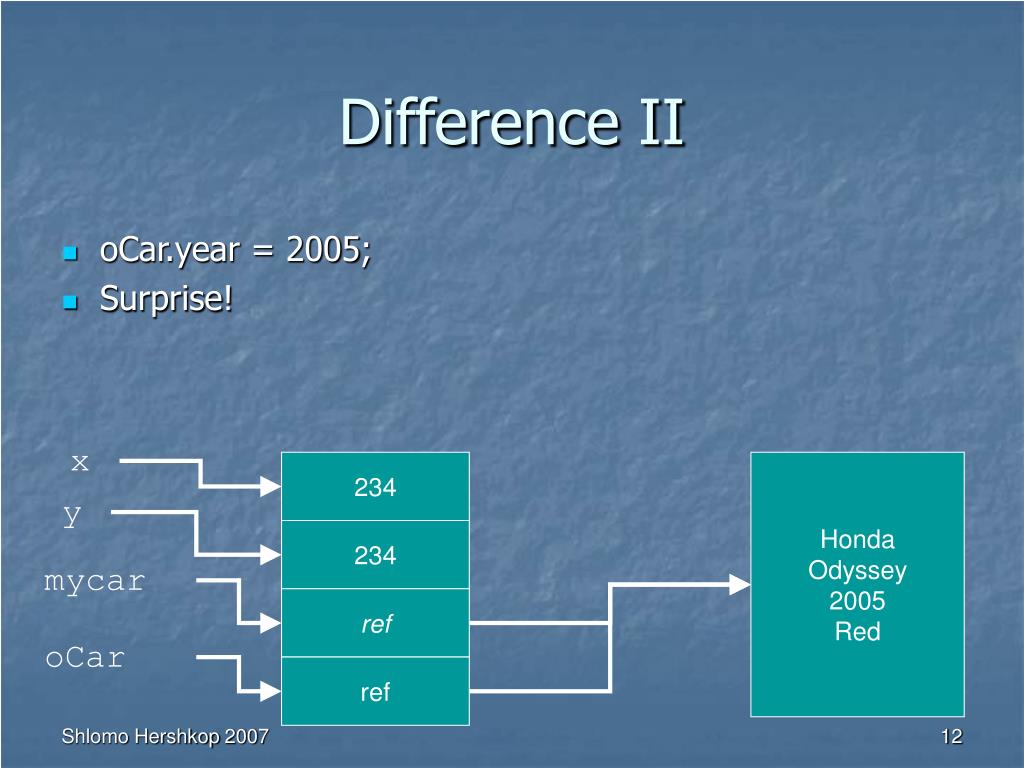 Difference II

oCar.year = 2005;
Surprise!

x
y
mycar
oCar

234
234
ref
ref

Honda
Odyssey
2005
Red

Shlomo Hershkop 2007

12